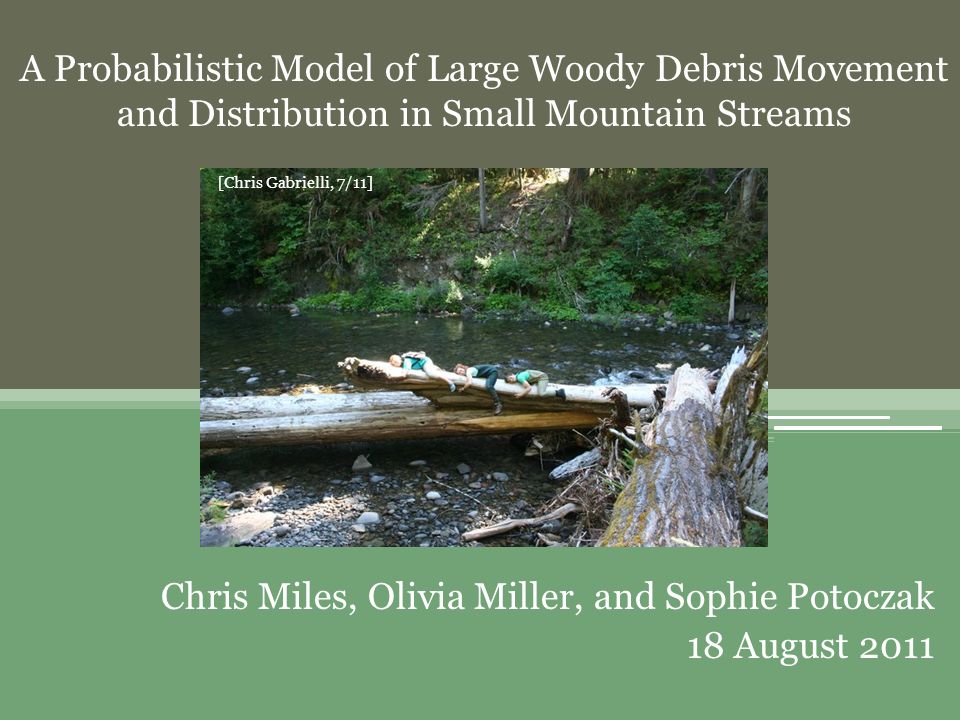 A Probabilistic Model of Large Woody Debris Movement and Distribution in Small Mountain Streams

[Chris Gabrielli, 7/11]

Chris Miles, Olivia Miller, and Sophie Potoczak
18 August 2011